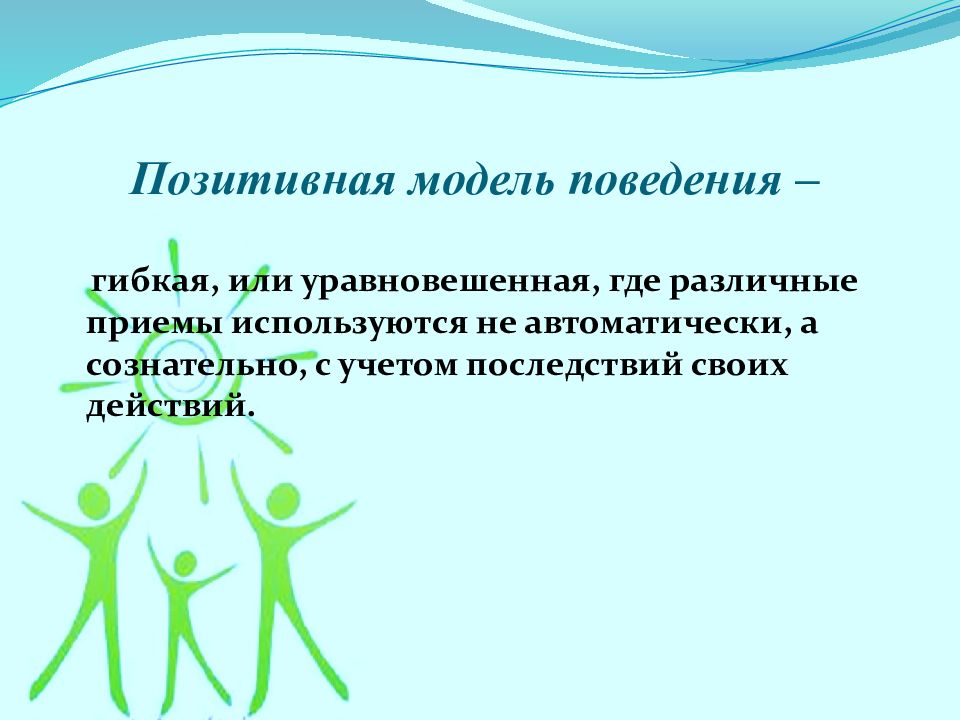 Позитивная модель поведения –

гибкая, или уравновешенная, где различные приемы используются не автоматически, а сознательно, с учетом последствий своих действий.